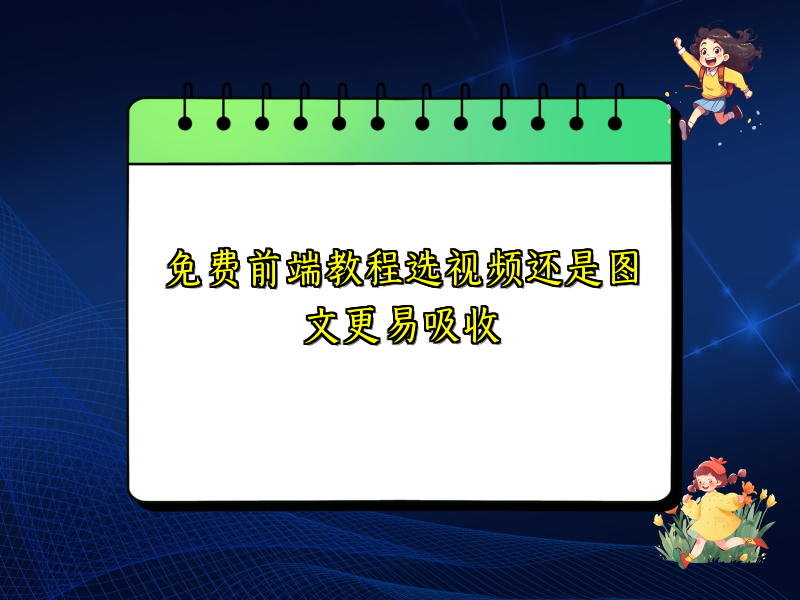 免费前端教程选视频还是图文更易吸收